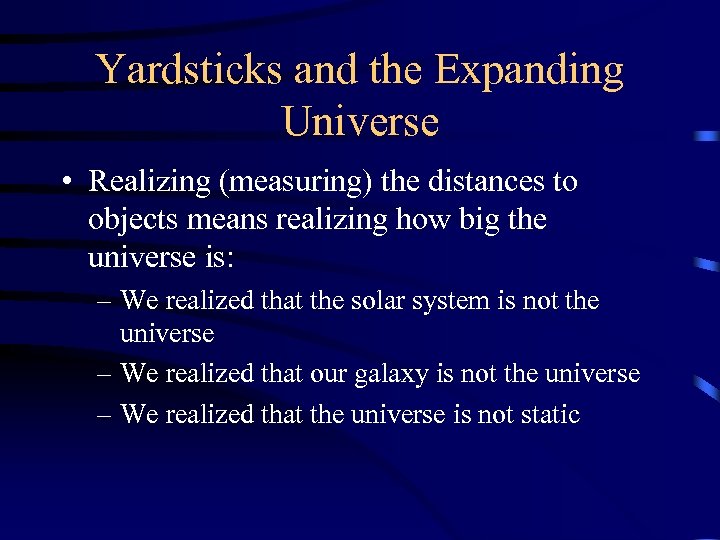 Yardsticks and the Expanding Universe

• Realizing (measuring) the distances to objects means realizing how big the universe is:

– We realized that the solar system is not the universe

– We realized that our galaxy is not the universe

– We realized that the universe is not static